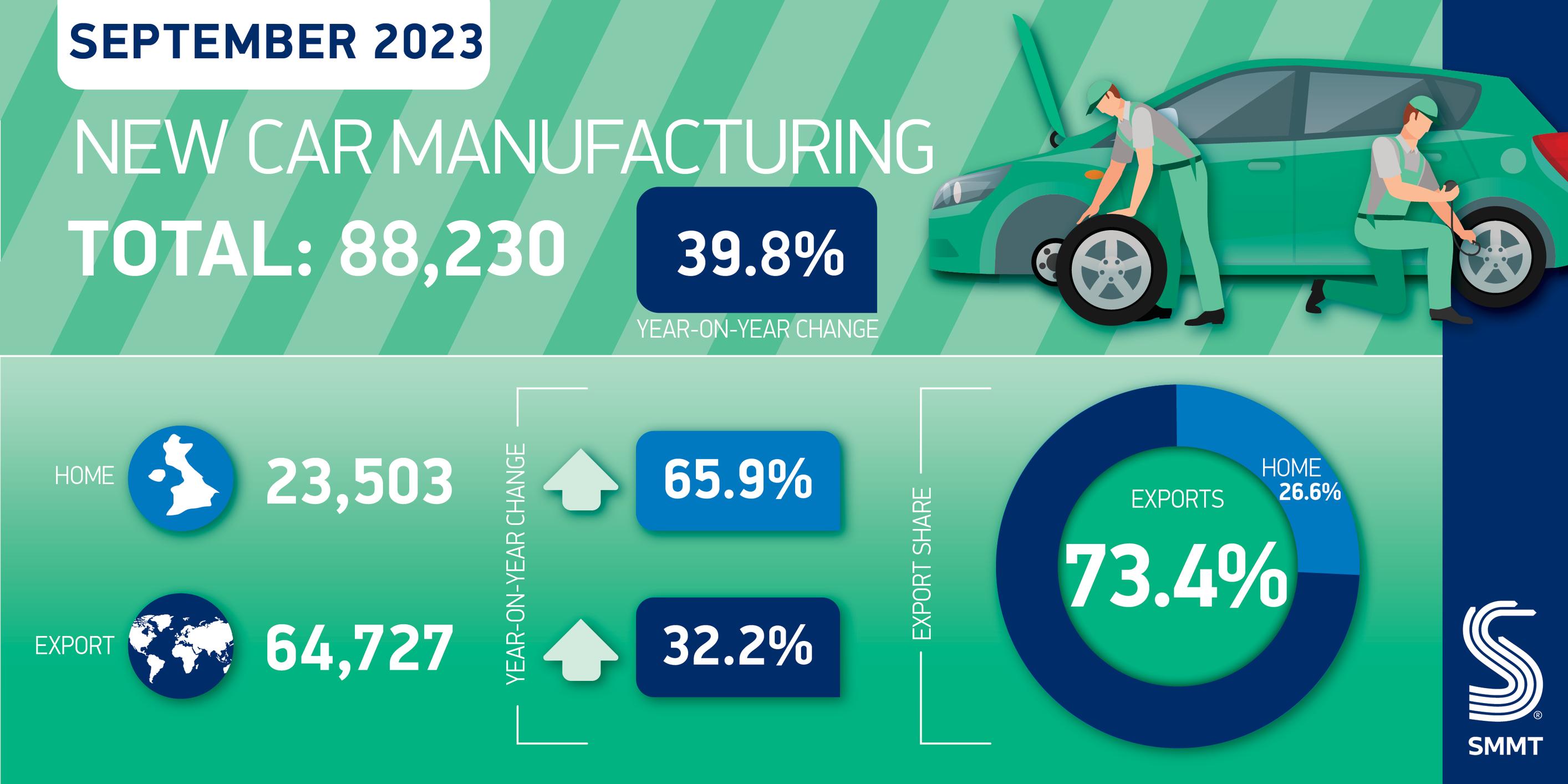 SEPTEMBER 2023

NEW CAR MANUFACTURING

TOTAL: 88,230

39.8%

YEAR-ON-YEAR CHANGE

HOME 23,503

EXPORT 64,727

YEAR-ON-YEAR CHANGE

65.9%

32.2%

EXPORT SHARE

EXPORTS

73.4%

HOME 26.6%

SMMT